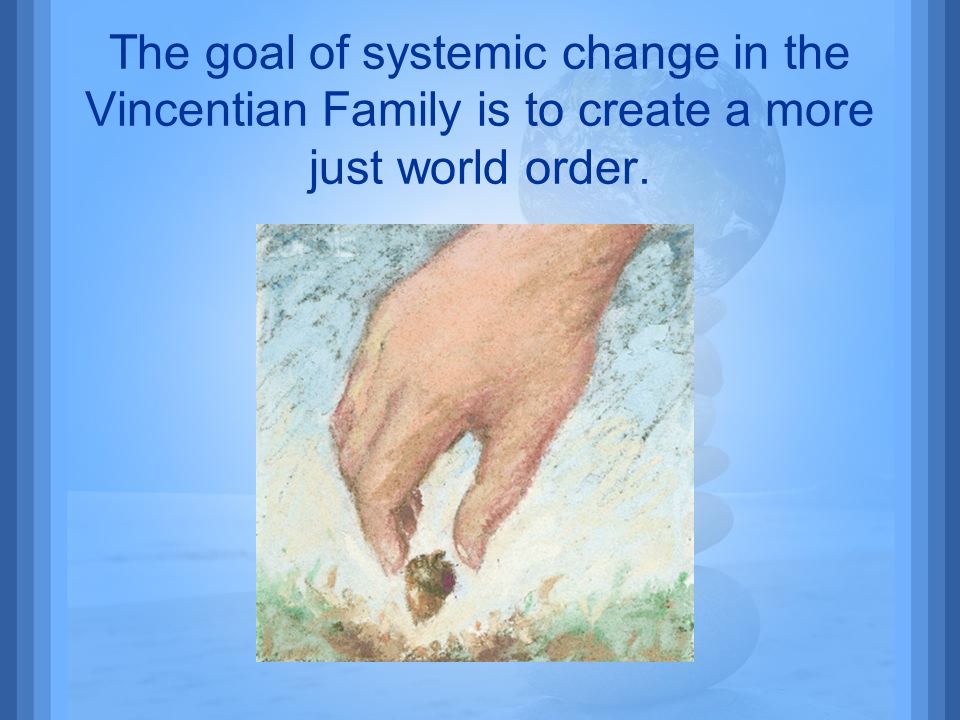 The goal of systemic change in the Vincentian Family is to create a more just world order.